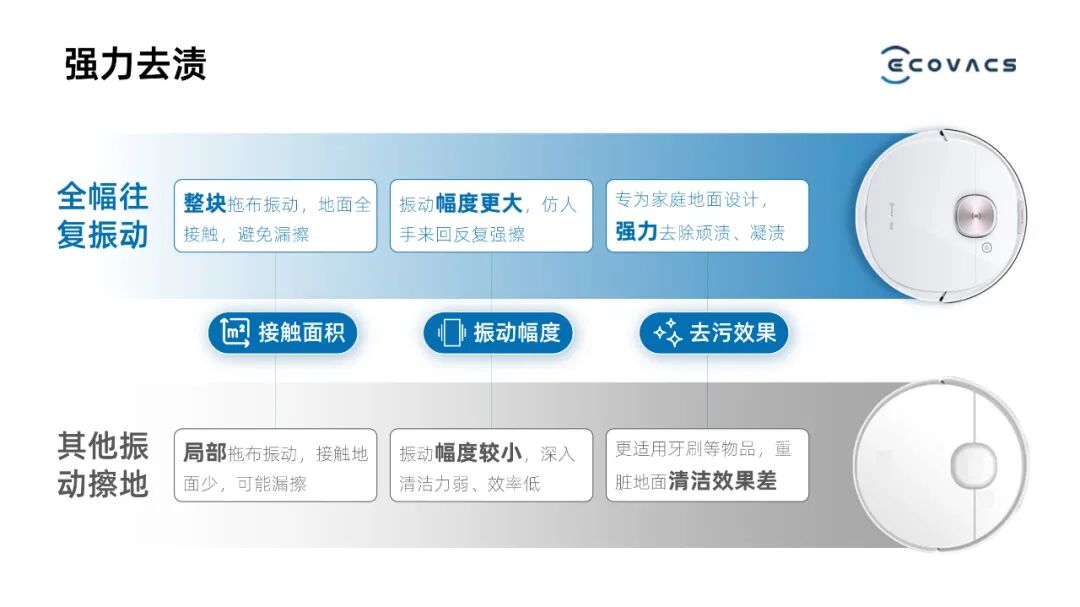 强力去渍

ECOVACS

全幅往复振动

整块拖布振动，地面全接触，避免漏擦

振动幅度更大，仿人手来回反复强擦

专为家庭地面设计，强力去除顽渍、凝渍

$m^2$ 接触面积

振动幅度

去污效果

其他振动擦地

局部拖布振动，接触地面少，可能漏擦

振动幅度较小，深入清洁力弱、效率低

更适用牙刷等物品，重脏地面清洁效果差